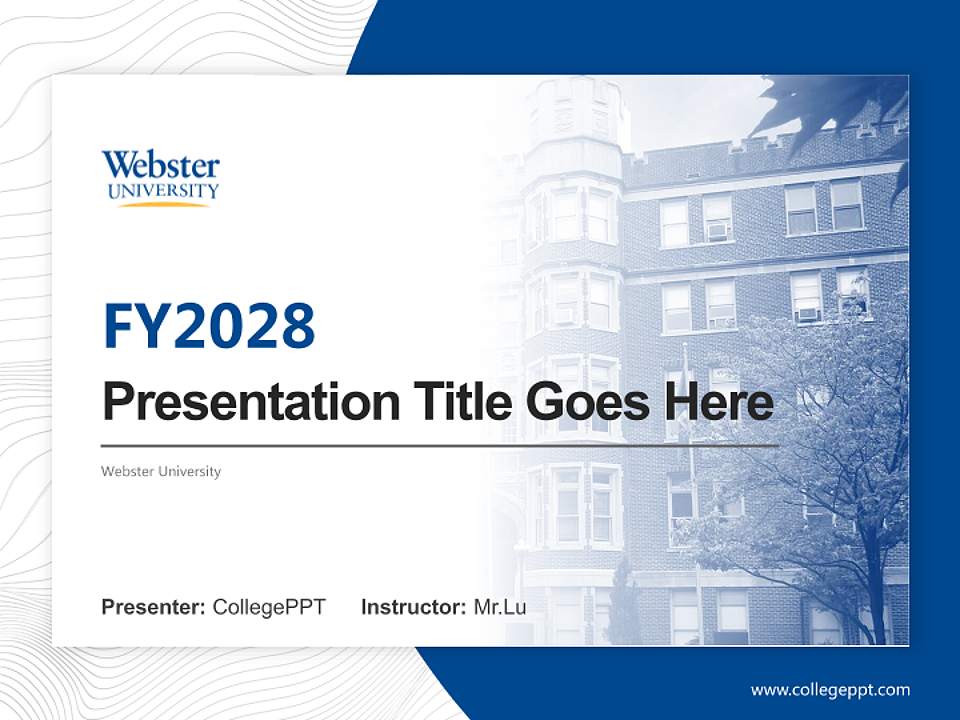 Webster
UNIVERSITY

FY2028

Presentation Title Goes Here

Webster University

Presenter: CollegePPT Instructor: Mr.Lu

www.collegeppt.com